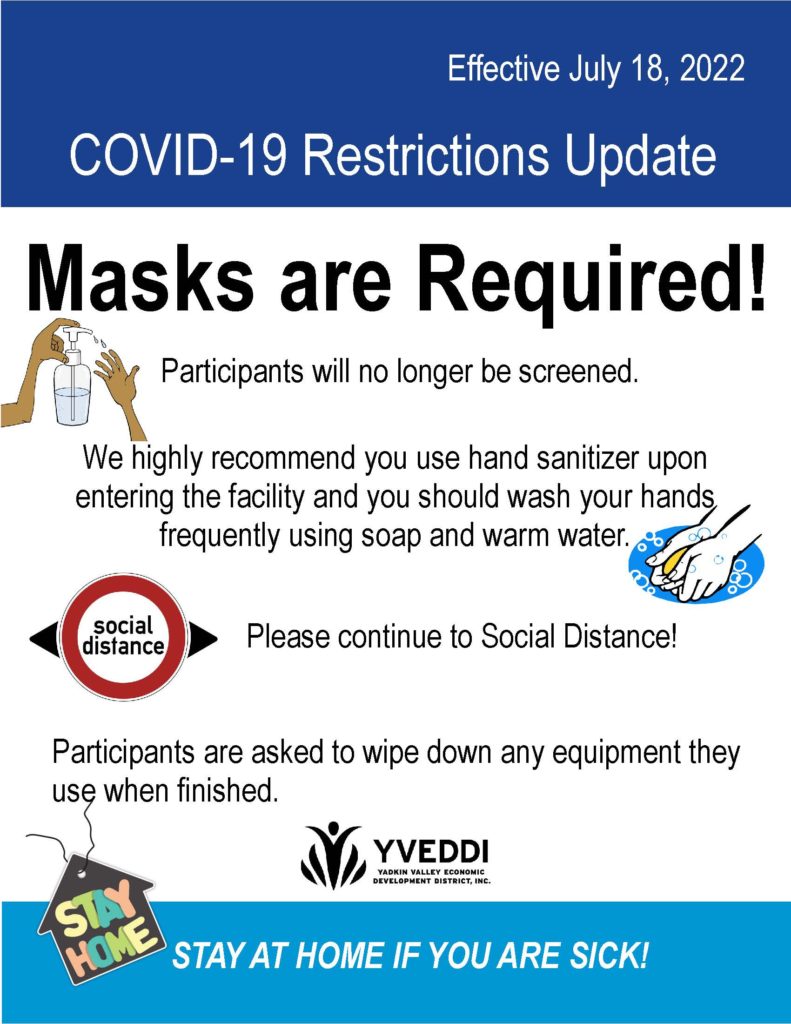 Effective July 18, 2022

COVID-19 Restrictions Update

Masks are Required!

Participants will no longer be screened.

We highly recommend you use hand sanitizer upon entering the facility and you should wash your hands frequently using soap and warm water.

social distance

Please continue to Social Distance!

Participants are asked to wipe down any equipment they use when finished.

YVEDDI
YADKIN VALLEY ECONOMIC DEVELOPMENT DISTRICT, INC.

STAY HOME

STAY AT HOME IF YOU ARE SICK!